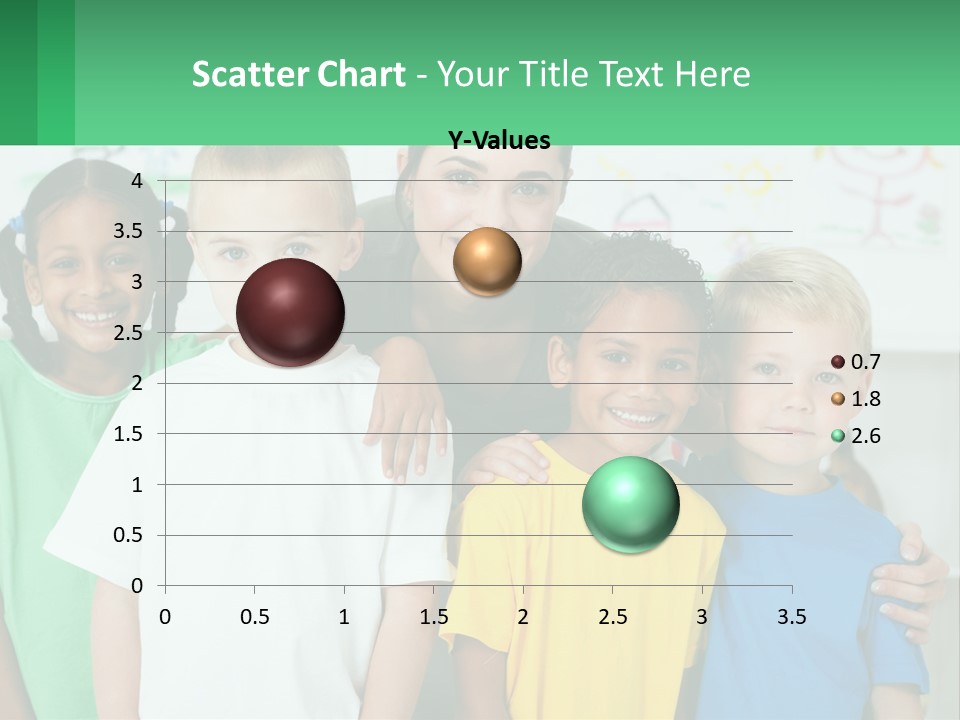 Scatter Chart - Your Title Text Here

Y-Values

4
3.5
3
2.5
2
1.5
1
0.5
0

0 0.5 1 1.5 2 2.5 3 3.5

0.7
1.8
2.6